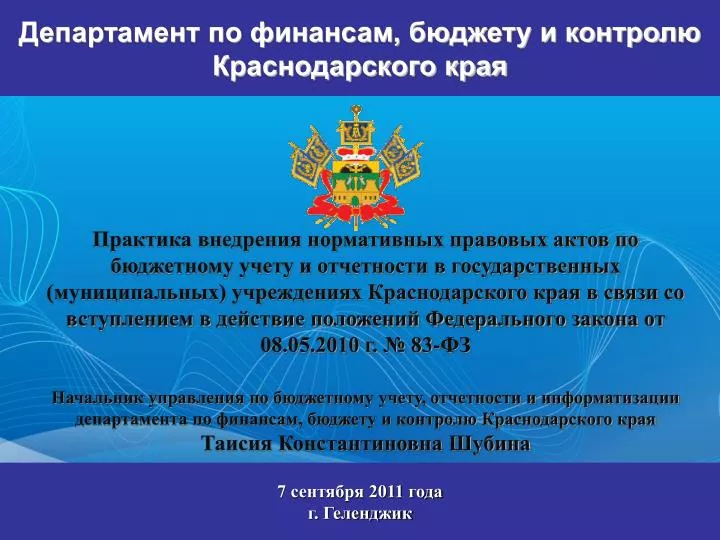 Департамент по финансам, бюджету и контролю Краснодарского края

Практика внедрения нормативных правовых актов по бюджетному учету и отчетности в государственных (муниципальных) учреждениях Краснодарского края в связи со вступлением в действие положений Федерального закона от 08.05.2010 г. № 83-ФЗ

Начальник управления по бюджетному учету, отчетности и информатизации департамента по финансам, бюджету и контролю Краснодарского края
Таисия Константиновна Шубина

7 сентября 2011 года
г. Геленджик